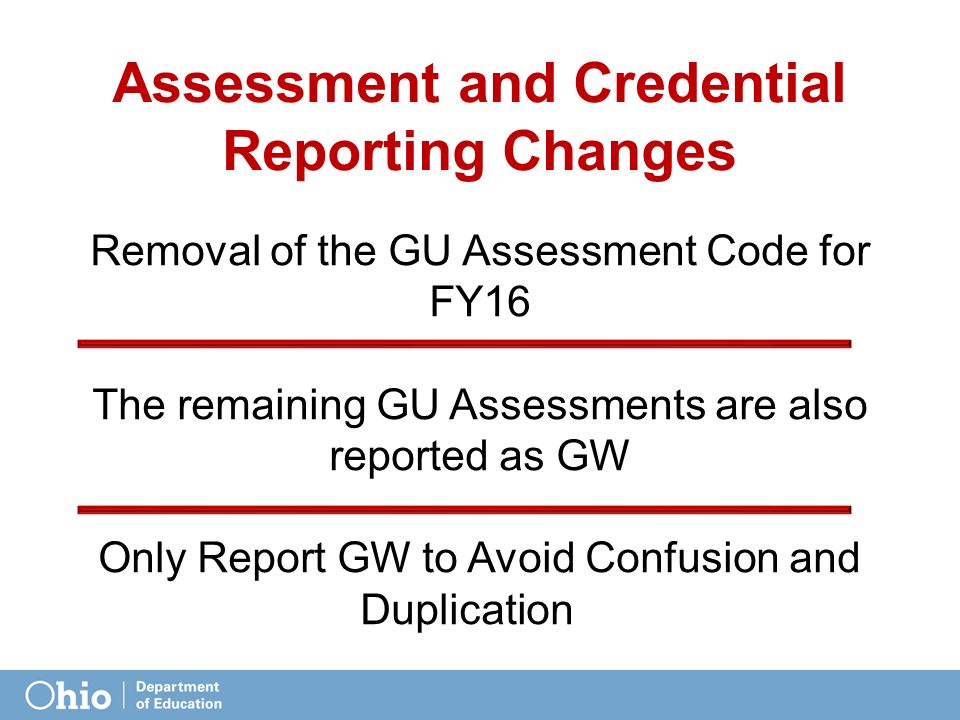 Assessment and Credential Reporting Changes

Removal of the GU Assessment Code for FY16

The remaining GU Assessments are also reported as GW

Only Report GW to Avoid Confusion and Duplication

Ohio | Department of Education